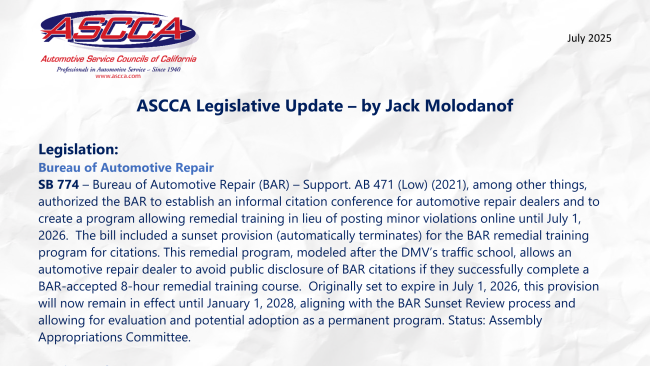 ASCCA
Automotive Service Councils of California
Professionals in Automotive Service – Since 1940
www.ascca.com

July 2025

ASCCA Legislative Update – by Jack Molodanof

Legislation:
Bureau of Automotive Repair
SB 774 – Bureau of Automotive Repair (BAR) – Support. AB 471 (Low) (2021), among other things, authorized the BAR to establish an informal citation conference for automotive repair dealers and to create a program allowing remedial training in lieu of posting minor violations online until July 1, 2026. The bill included a sunset provision (automatically terminates) for the BAR remedial training program for citations. This remedial program, modeled after the DMV's traffic school, allows an automotive repair dealer to avoid public disclosure of BAR citations if they successfully complete a BAR-accepted 8-hour remedial training course. Originally set to expire in July 1, 2026, this provision will now remain in effect until January 1, 2028, aligning with the BAR Sunset Review process and allowing for evaluation and potential adoption as a permanent program. Status: Assembly Appropriations Committee.